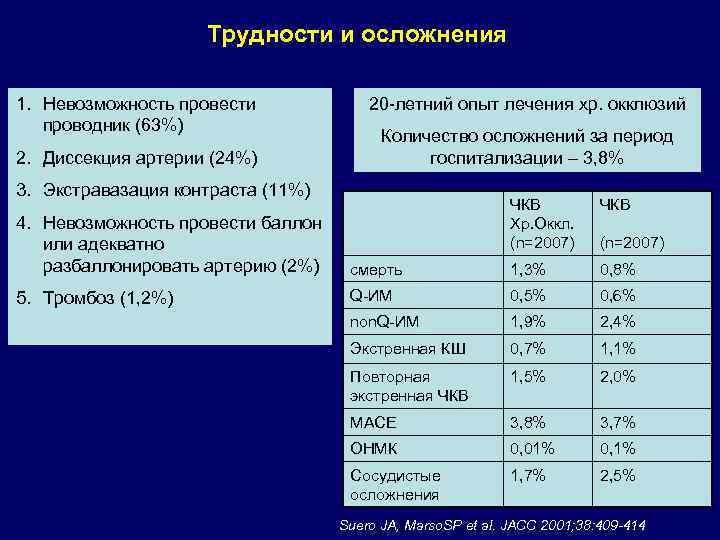 Трудности и осложнения

1. Невозможность провести проводник (63%)
2. Диссекция артерии (24%)
3. Экстравазация контраста (11%)
4. Невозможность провести баллон или адекватно разбаллонировать артерию (2%)
5. Тромбоз (1,2%)

20-летний опыт лечения хр. окклюзий

Количество осложнений за период госпитализации – 3,8%

| | ЧКВ Хр.Оккл. (n=2007) | ЧКВ (n=2007) |
|---|---|---|
| смерть | 1,3% | 0,8% |
| Q-ИМ | 0,5% | 0,6% |
| nonQ-ИМ | 1,9% | 2,4% |
| Экстренная КШ | 0,7% | 1,1% |
| Повторная экстренная ЧКВ | 1,5% | 2,0% |
| MACE | 3,8% | 3,7% |
| ОНМК | 0,01% | 0,1% |
| Сосудистые осложнения | 1,7% | 2,5% |

Suero JA, MarsoSP et al. JACC 2001;38:409-414